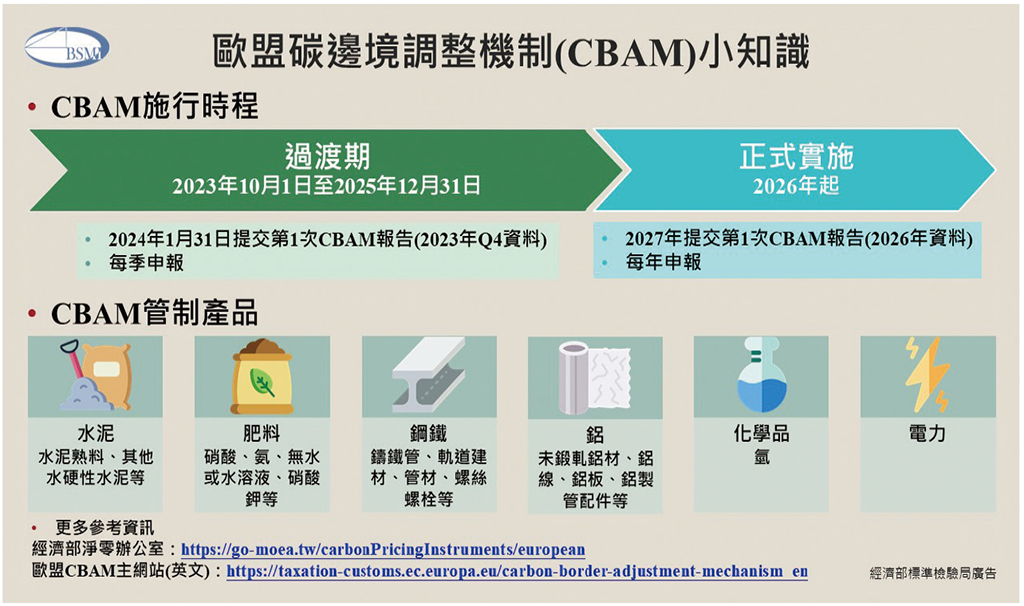 BSMI

歐盟碳邊境調整機制(CBAM)小知識

• CBAM施行時程

過渡期
2023年10月1日至2025年12月31日

正式實施
2026年起

• 2024年1月31日提交第1次CBAM報告(2023年Q4資料)
• 每季申報

• 2027年提交第1次CBAM報告(2026年資料)
• 每年申報

• CBAM管制產品

水泥
水泥熟料、其他水硬性水泥等

肥料
硝酸、氨、無水或水溶液、硝酸鉀等

鋼鐵
鑄鐵管、軌道建材、管材、螺絲螺栓等

鋁
未鍛軋鋁材、鋁線、鋁板、鋁製管配件等

化學品
氫

電力

• 更多參考資訊
經濟部淨零辦公室：https://go-moea.tw/carbonPricingInstruments/european
歐盟CBAM主網站(英文)：https://taxation-customs.ec.europa.eu/carbon-border-adjustment-mechanism_en

經濟部標準檢驗局廣告